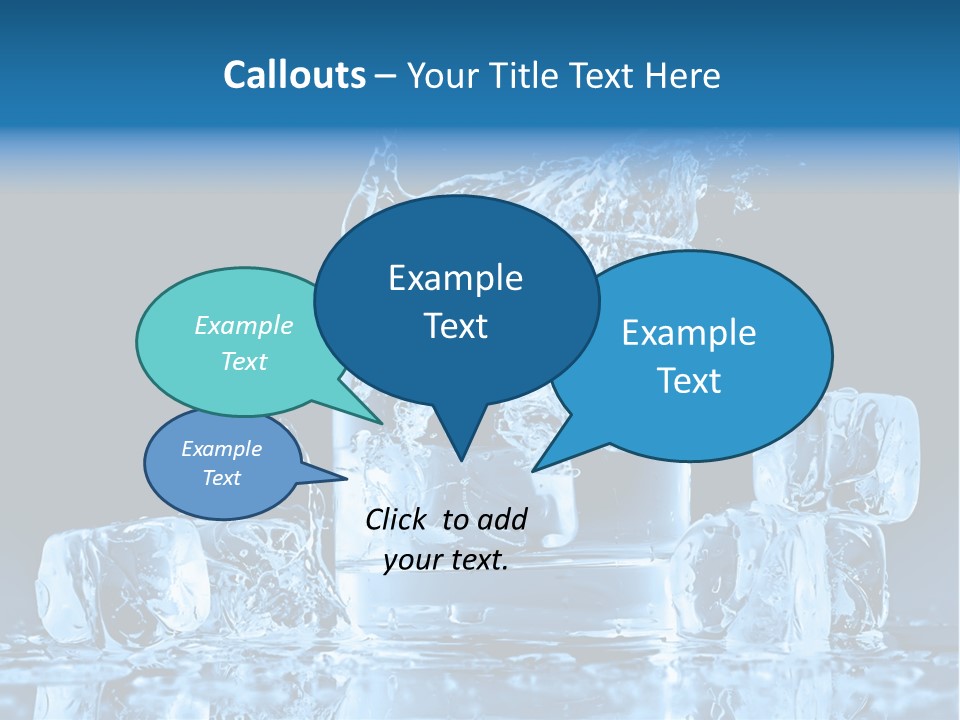 Callouts – Your Title Text Here

Example Text

Example Text

Example Text

Example Text

Click to add your text.